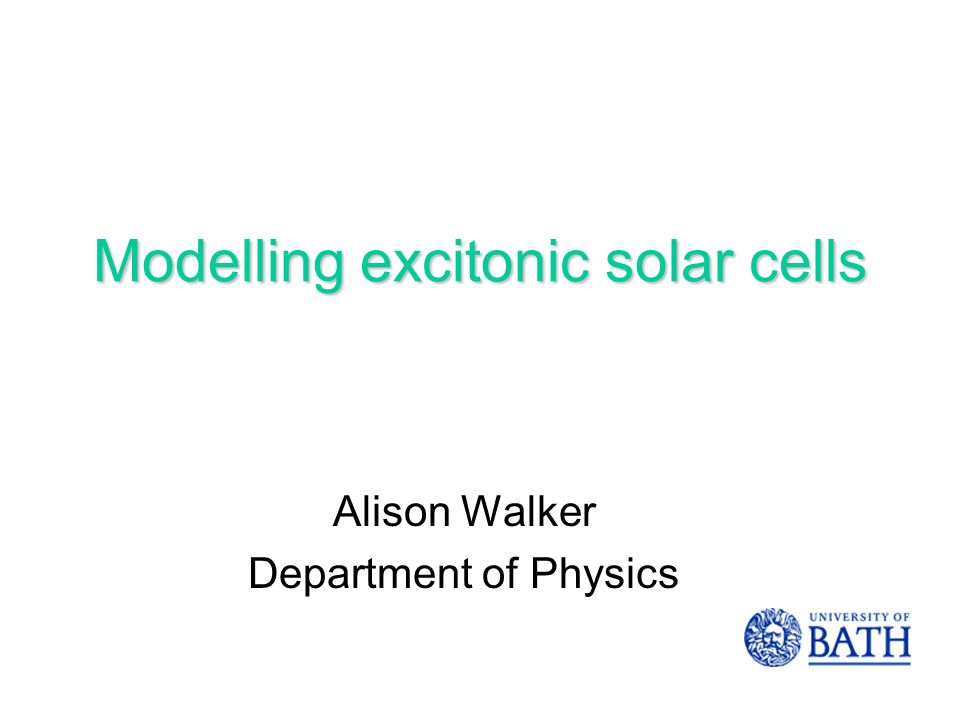 Modelling excitonic solar cells

Alison Walker
Department of Physics

UNIVERSITY OF
BATH